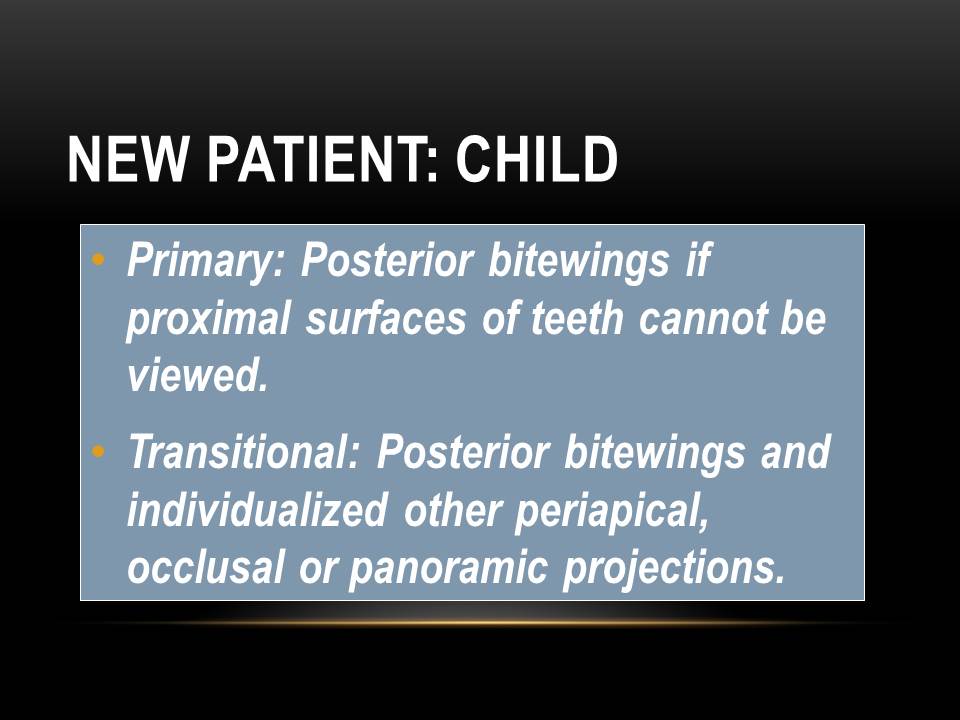 NEW PATIENT: CHILD

• Primary: Posterior bitewings if proximal surfaces of teeth cannot be viewed.

• Transitional: Posterior bitewings and individualized other periapical, occlusal or panoramic projections.